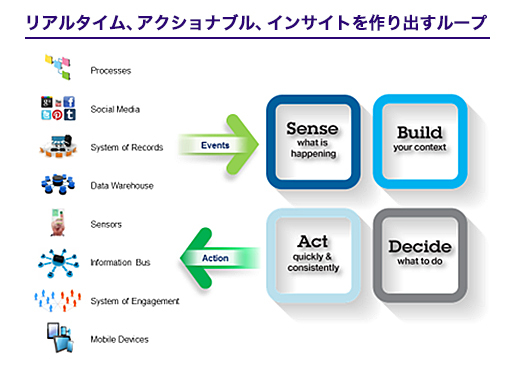 リアルタイム、アクショナブル、インサイトを作り出すループ

Processes

Social Media

System of Records

Data Warehouse

Sensors

Information Bus

System of Engagement

Mobile Devices

Events

Action

Sense
what is happening

Build
your context

Act
quickly & consistently

Decide
what to do